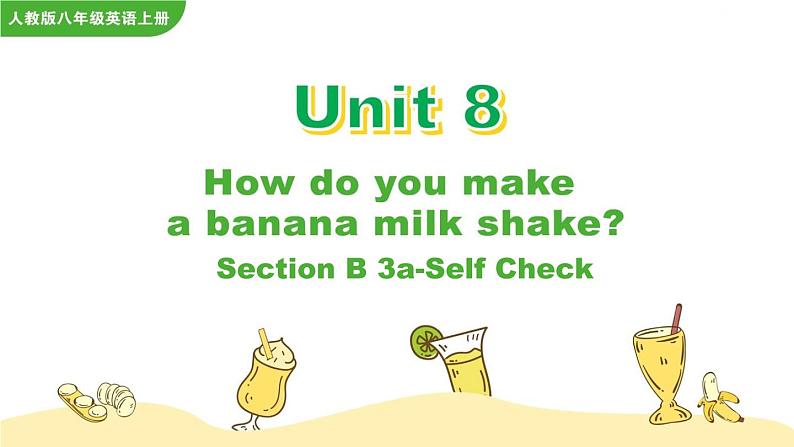 人教版八年级英语上册

Unit 8

How do you make a banana milk shake?

Section B 3a-Self Check